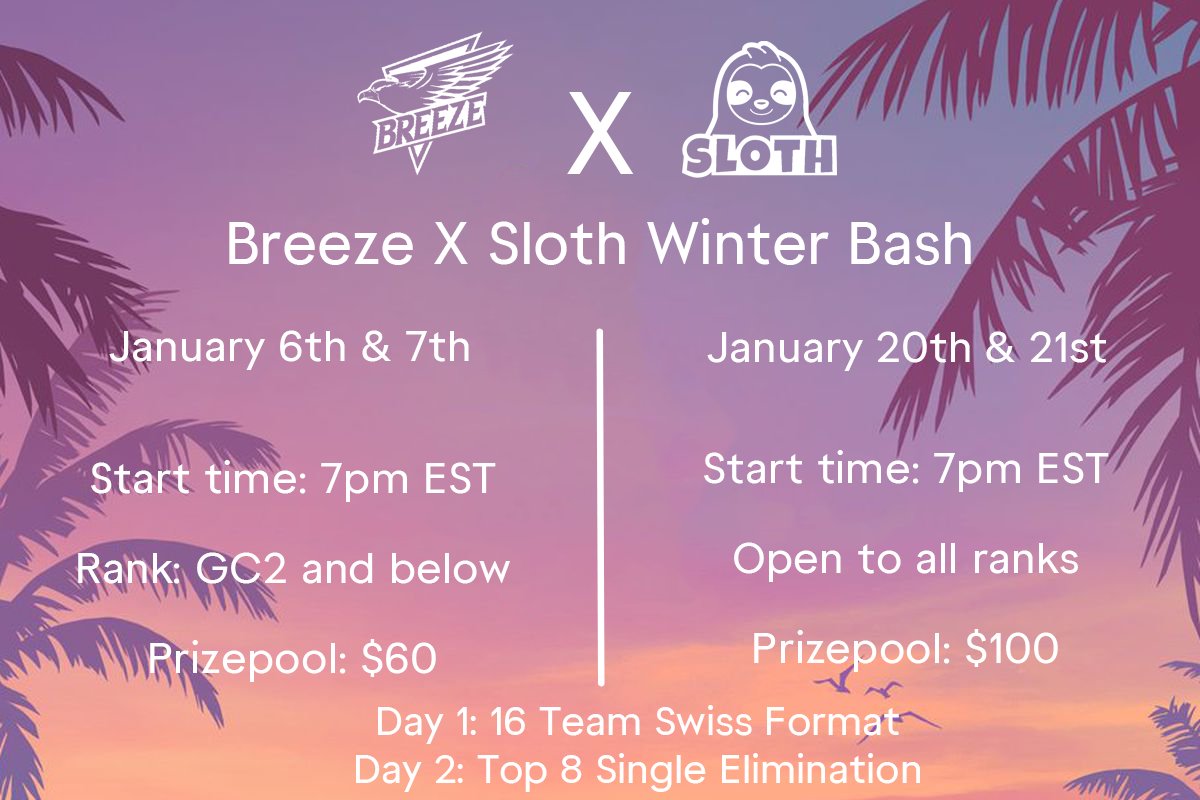 BREEZE X SLOTH

Breeze X Sloth Winter Bash

January 6th & 7th

Start time: 7pm EST

Rank: GC2 and below

Prizepool: $60

January 20th & 21st

Start time: 7pm EST

Open to all ranks

Prizepool: $100

Day 1: 16 Team Swiss Format
Day 2: Top 8 Single Elimination